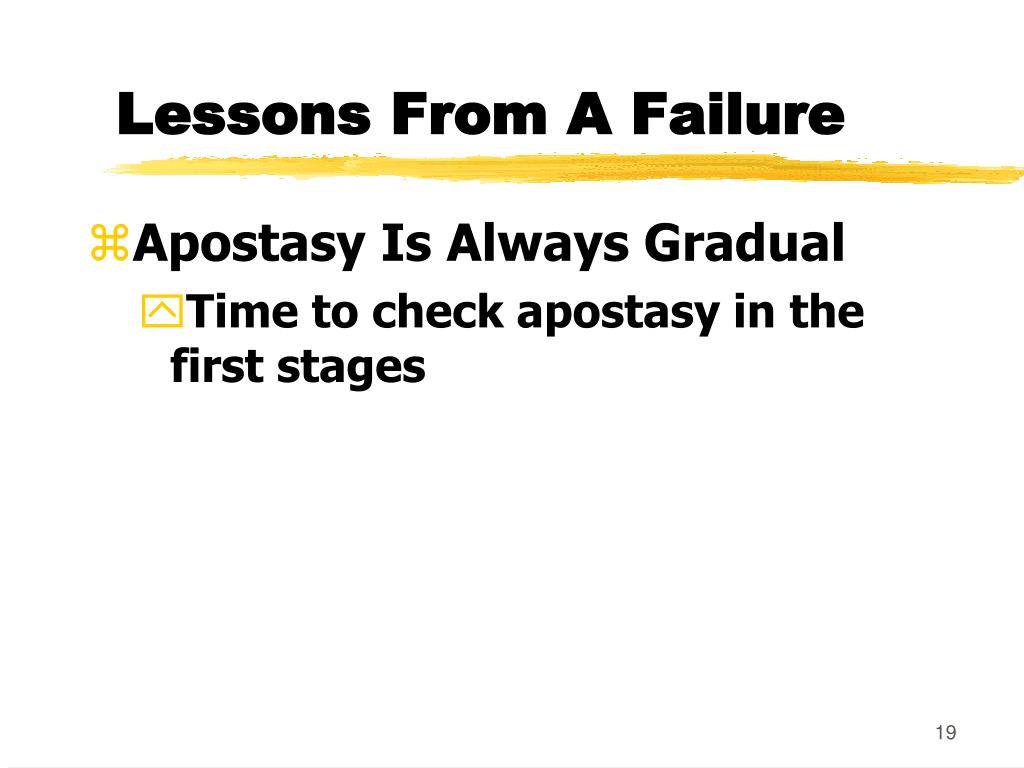 Lessons From A Failure

Apostasy Is Always Gradual

Time to check apostasy in the first stages

19